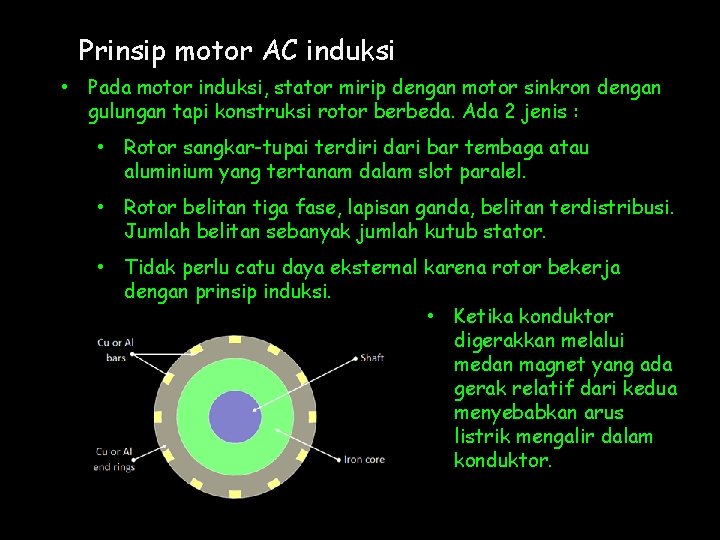 Prinsip motor AC induksi

• Pada motor induksi, stator mirip dengan motor sinkron dengan gulungan tapi konstruksi rotor berbeda. Ada 2 jenis :

• Rotor sangkar-tupai terdiri dari bar tembaga atau aluminium yang tertanam dalam slot paralel.

• Rotor belitan tiga fase, lapisan ganda, belitan terdistribusi. Jumlah belitan sebanyak jumlah kutub stator.

• Tidak perlu catu daya eksternal karena rotor bekerja dengan prinsip induksi.

Cu or Al bars

Shaft

Cu or Al end rings

Iron core

• Ketika konduktor digerakkan melalui medan magnet yang ada gerak relatif dari kedua menyebabkan arus listrik mengalir dalam konduktor.